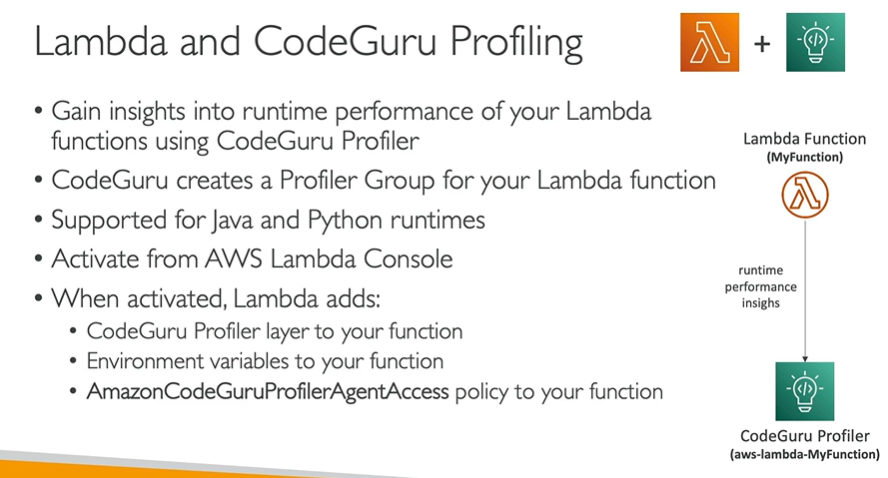 Lambda and CodeGuru Profiling

+

• Gain insights into runtime performance of your Lambda functions using CodeGuru Profiler
• CodeGuru creates a Profiler Group for your Lambda function
• Supported for Java and Python runtimes
• Activate from AWS Lambda Console
• When activated, Lambda adds:
  • CodeGuru Profiler layer to your function
  • Environment variables to your function
  • AmazonCodeGuruProfilerAgentAccess policy to your function

Lambda Function
(MyFunction)

runtime performance insighs

CodeGuru Profiler
(aws-lambda-MyFunction)